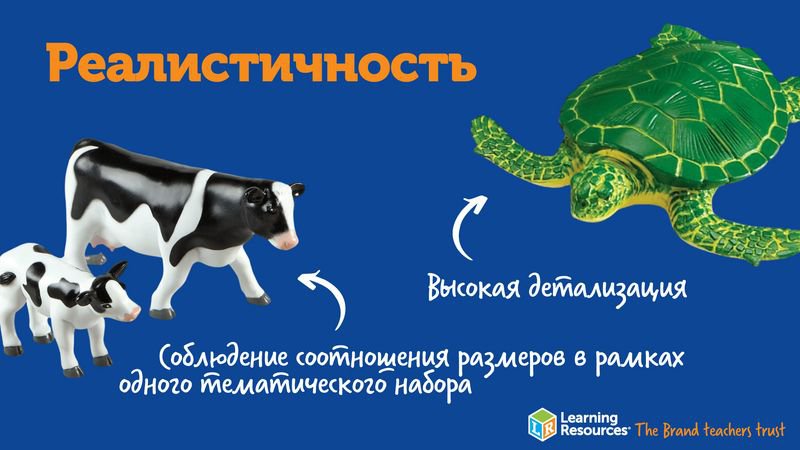 Реалистичность

Высокая детализация

Соблюдение соотношения размеров в рамках одного тематического набора

LR Learning Resources® The Brand teachers trust